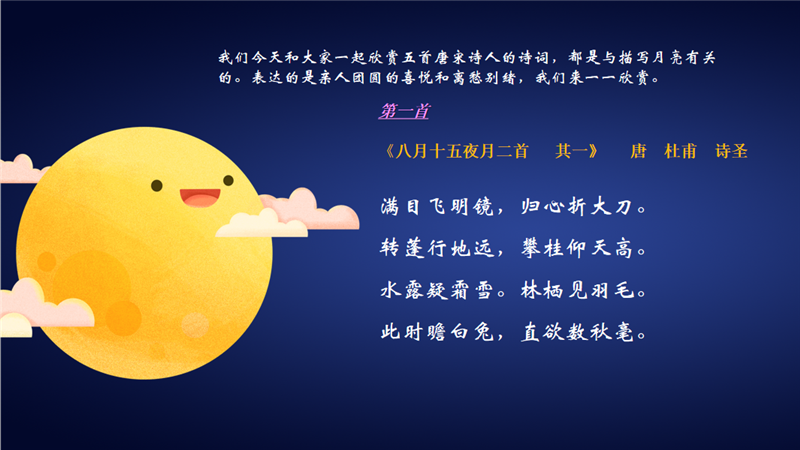 我们今天和大家一起欣赏五首唐宋诗人的诗词，都是与描写月亮有关的。表达的是亲人团圆的喜悦和离愁别绪，我们来一一欣赏。

第一首

《八月十五夜月二首　其一》　唐　杜甫　诗圣

满目飞明镜，归心折大刀。

转蓬行地远，攀桂仰天高。

水露疑霜雪。林栖见羽毛。

此时瞻白兔，直欲数秋毫。